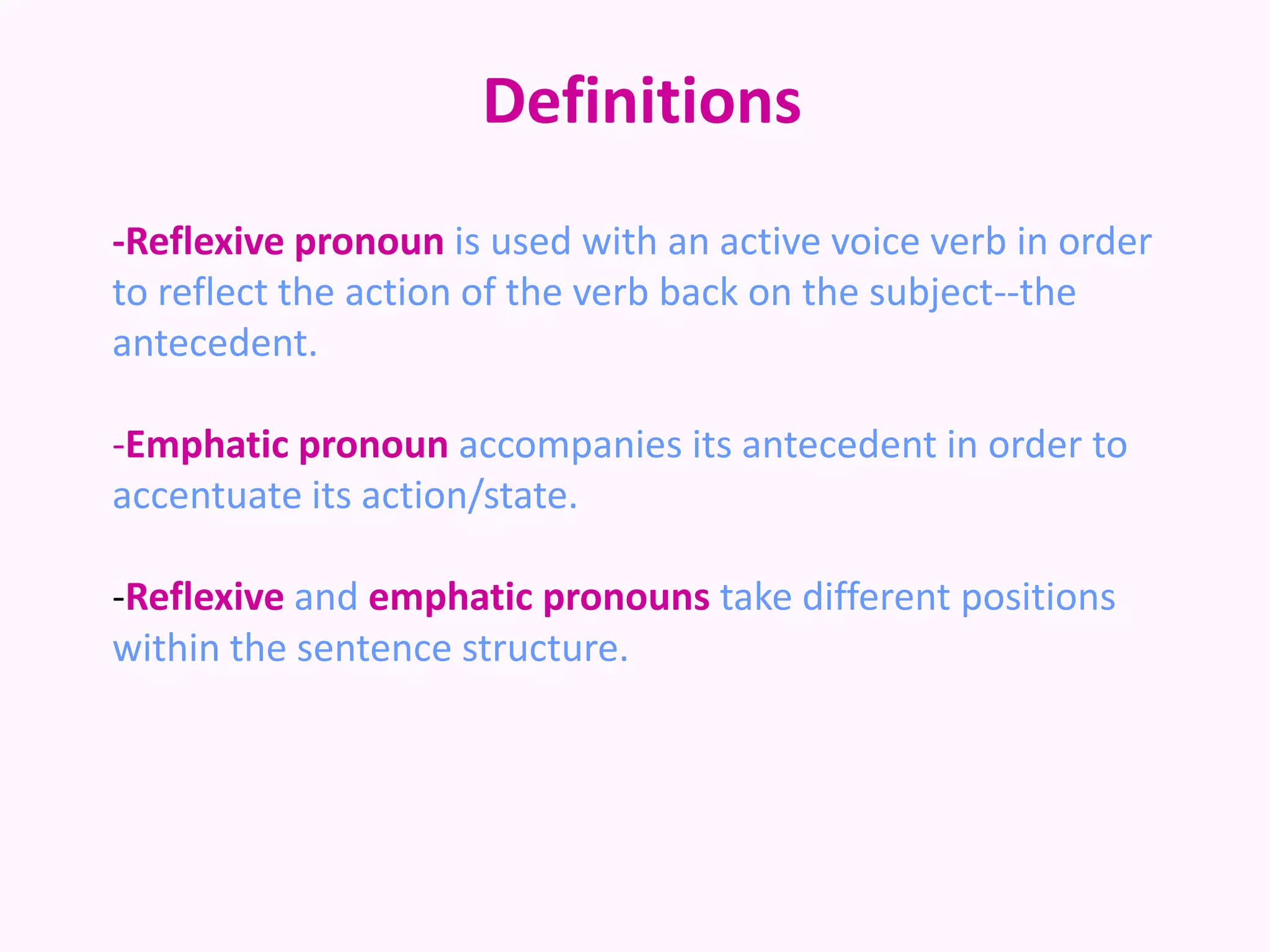 Definitions

-Reflexive pronoun is used with an active voice verb in order to reflect the action of the verb back on the subject--the antecedent.

-Emphatic pronoun accompanies its antecedent in order to accentuate its action/state.

-Reflexive and emphatic pronouns take different positions within the sentence structure.